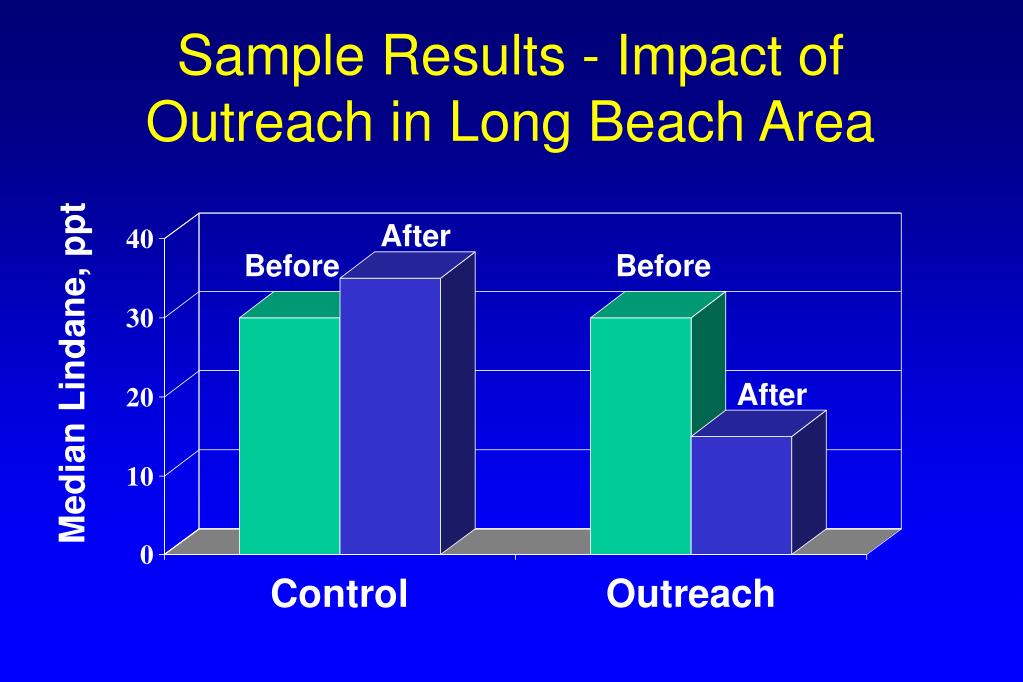 Sample Results - Impact of Outreach in Long Beach Area

Median Lindane, ppt

40
30
20
10
0

Before
After
Before
After

Control
Outreach